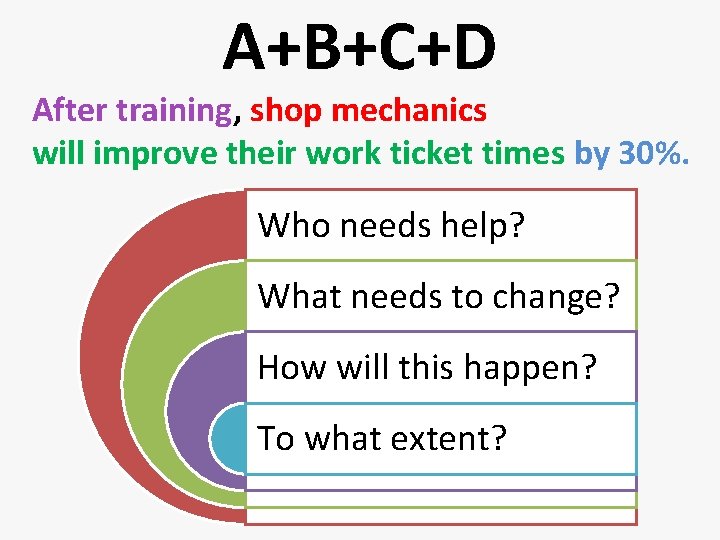 A+B+C+D

After training, shop mechanics will improve their work ticket times by 30%.

Who needs help?

What needs to change?

How will this happen?

To what extent?